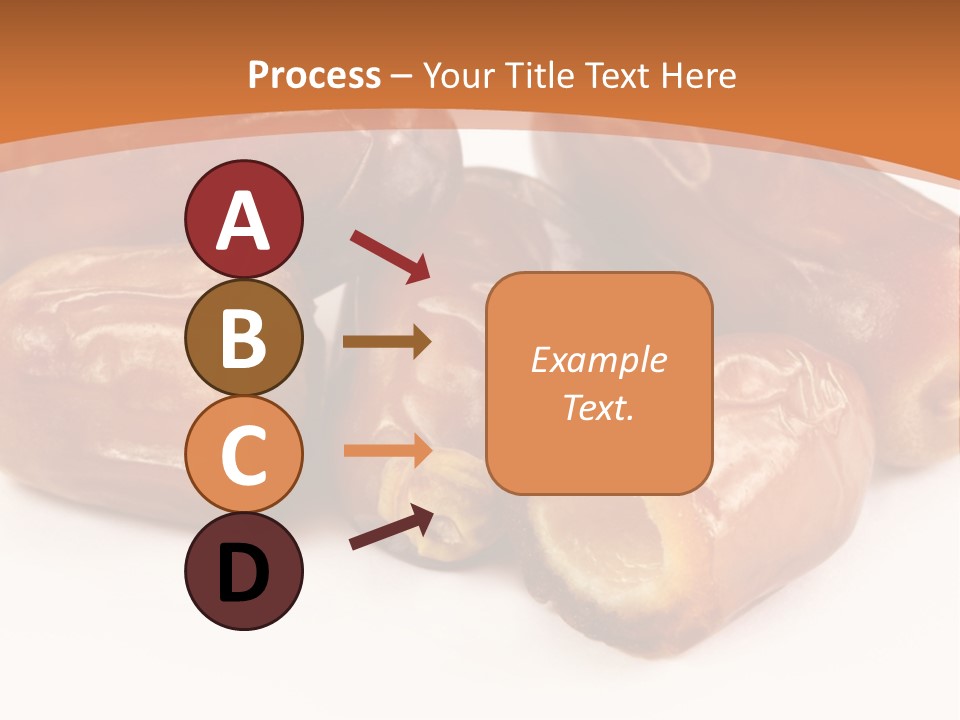 Process – Your Title Text Here

A

B

C

D

Example Text.